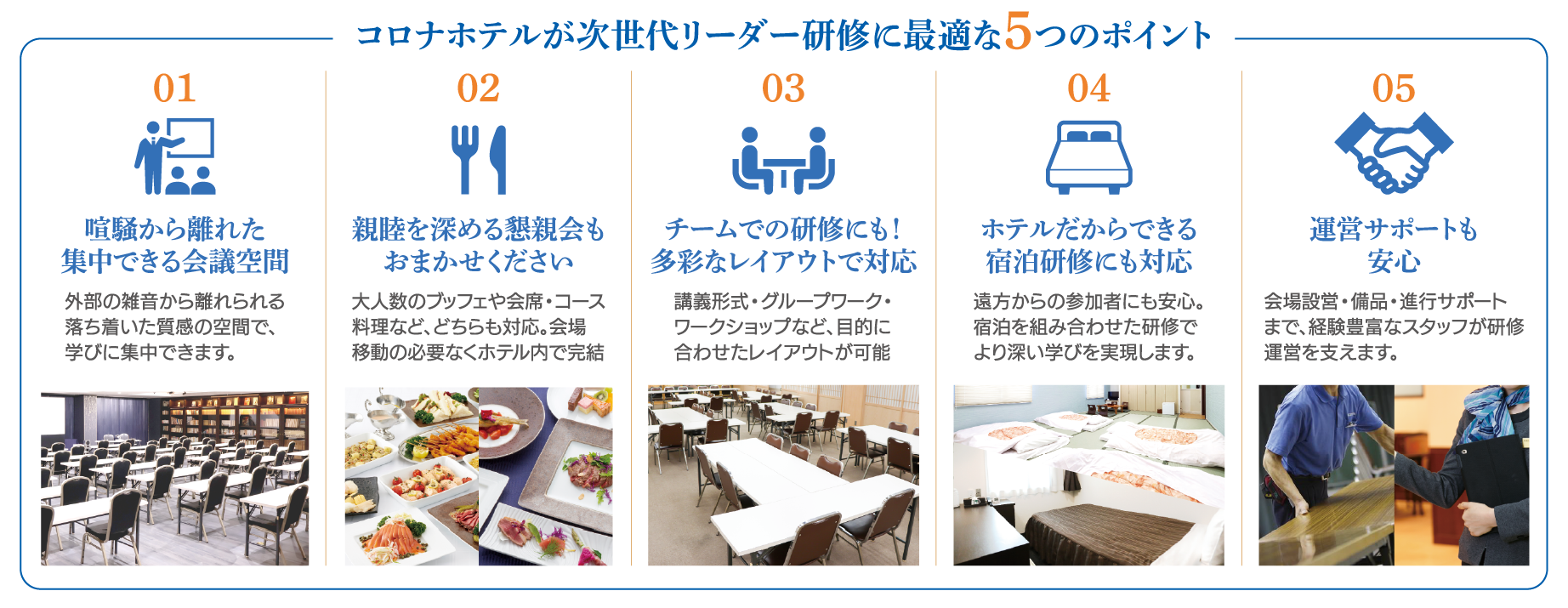 コロナホテルが次世代リーダー研修に最適な5つのポイント

01

喧騒から離れた集中できる会議空間

外部の雑音から離れられる落ち着いた質感の空間で、学びに集中できます。

02

親睦を深める懇親会もおまかせください

大人数のブッフェや会席・コース料理など、どちらも対応。会場移動の必要なくホテル内で完結

03

チームでの研修にも！多彩なレイアウトで対応

講義形式・グループワーク・ワークショップなど、目的に合わせたレイアウトが可能

04

ホテルだからできる宿泊研修にも対応

遠方からの参加者にも安心。宿泊を組み合わせた研修でより深い学びを実現します。

05

運営サポートも安心

会場設営・備品・進行サポートまで、経験豊富なスタッフが研修運営を支えます。